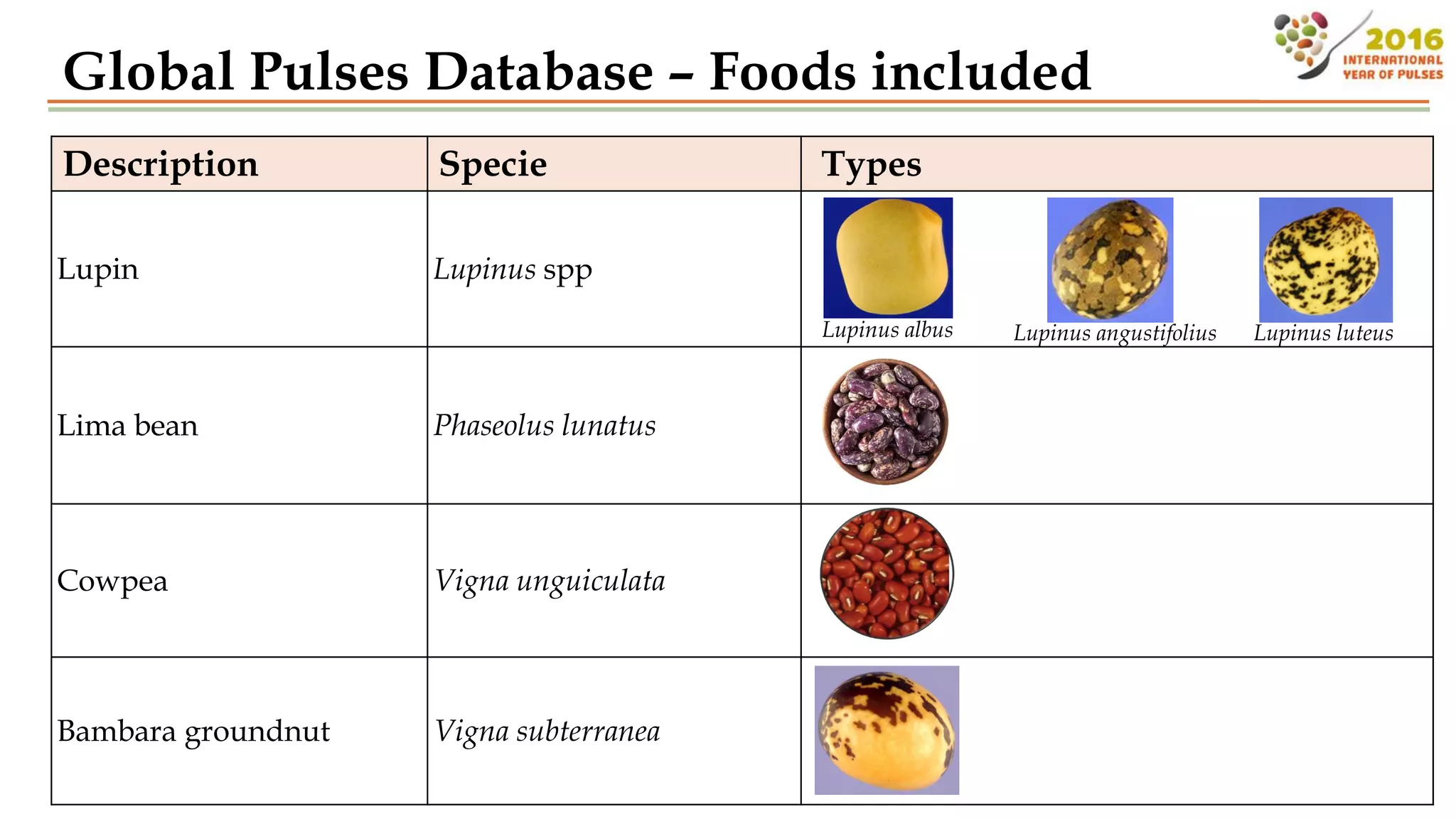 Global Pulses Database – Foods included

2016 INTERNATIONAL YEAR OF PULSES

| Description | Specie | Types |
|---|---|---|
| Lupin | Lupinus spp | Lupinus albus Lupinus angustifolius Lupinus luteus |
| Lima bean | Phaseolus lunatus | |
| Cowpea | Vigna unguiculata | |
| Bambara groundnut | Vigna subterranea | |